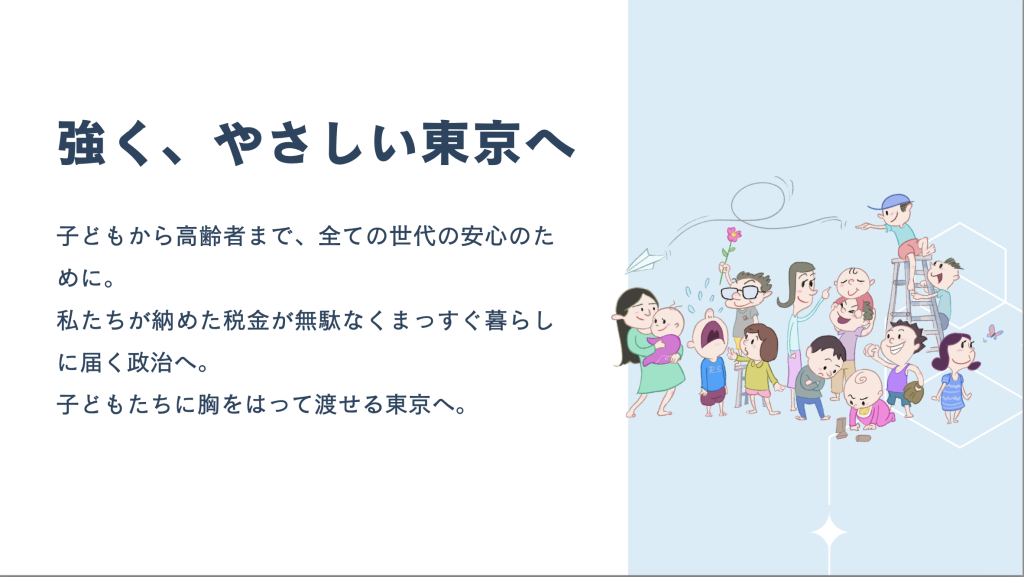 強く、やさしい東京へ

子どもから高齢者まで、全ての世代の安心のために。
私たちが納めた税金が無駄なくまっすぐ暮らしに届く政治へ。
子どもたちに胸をはって渡せる東京へ。